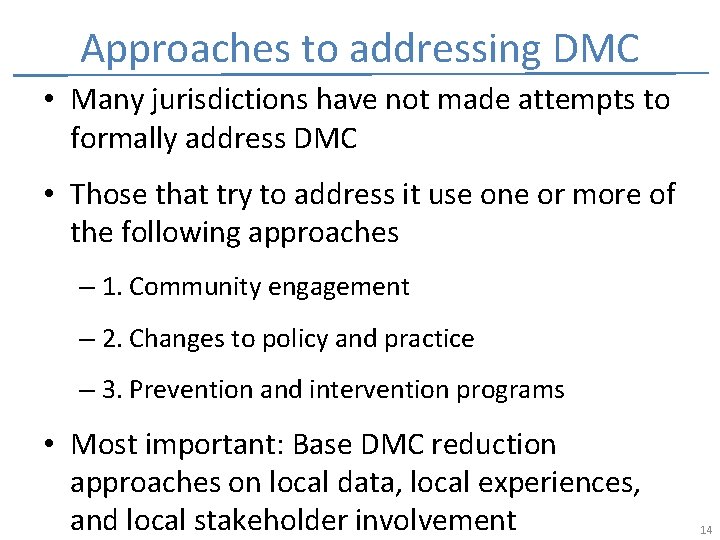 Approaches to addressing DMC

• Many jurisdictions have not made attempts to formally address DMC

• Those that try to address it use one or more of the following approaches

– 1. Community engagement

– 2. Changes to policy and practice

– 3. Prevention and intervention programs

• Most important: Base DMC reduction approaches on local data, local experiences, and local stakeholder involvement

14